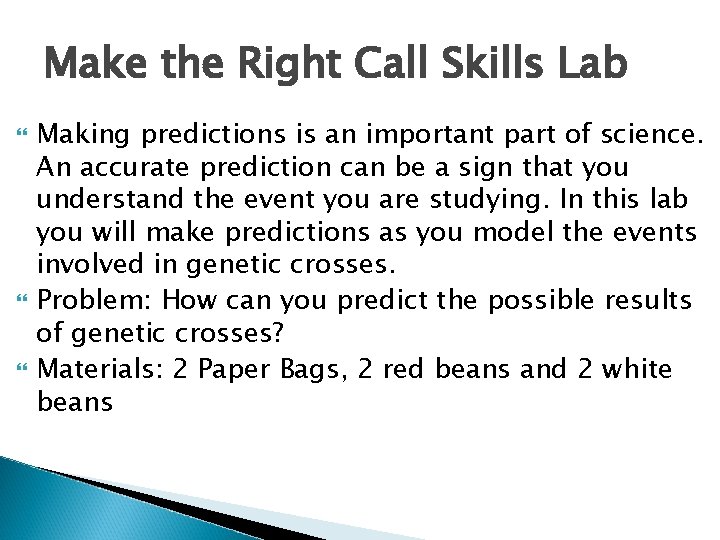 Make the Right Call Skills Lab

Making predictions is an important part of science. An accurate prediction can be a sign that you understand the event you are studying. In this lab you will make predictions as you model the events involved in genetic crosses.

Problem: How can you predict the possible results of genetic crosses?

Materials: 2 Paper Bags, 2 red beans and 2 white beans